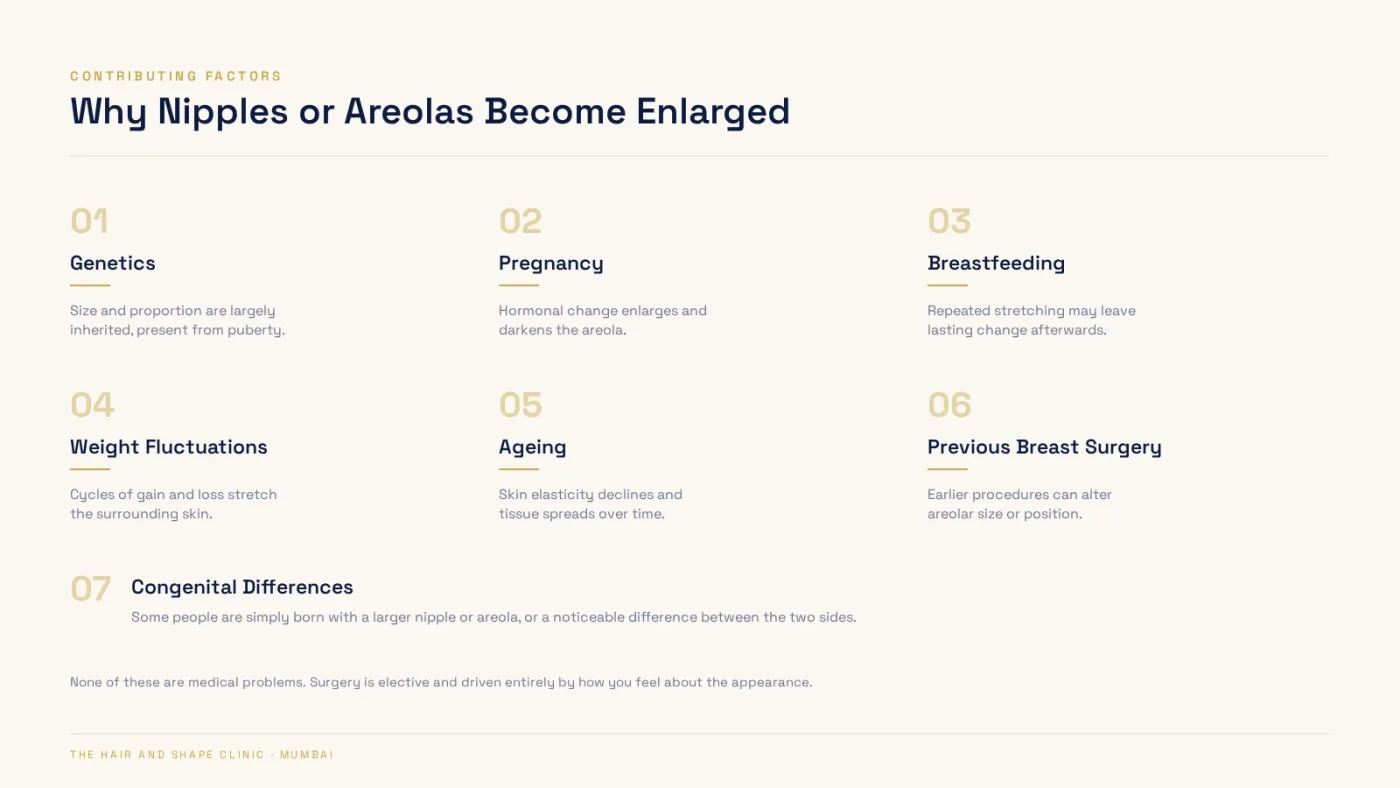 CONTRIBUTING FACTORS

Why Nipples or Areolas Become Enlarged

01

Genetics

Size and proportion are largely inherited, present from puberty.

02

Pregnancy

Hormonal change enlarges and darkens the areola.

03

Breastfeeding

Repeated stretching may leave lasting change afterwards.

04

Weight Fluctuations

Cycles of gain and loss stretch the surrounding skin.

05

Ageing

Skin elasticity declines and tissue spreads over time.

06

Previous Breast Surgery

Earlier procedures can alter areolar size or position.

07

Congenital Differences

Some people are simply born with a larger nipple or areola, or a noticeable difference between the two sides.

None of these are medical problems. Surgery is elective and driven entirely by how you feel about the appearance.

THE HAIR AND SHAPE CLINIC · MUMBAI